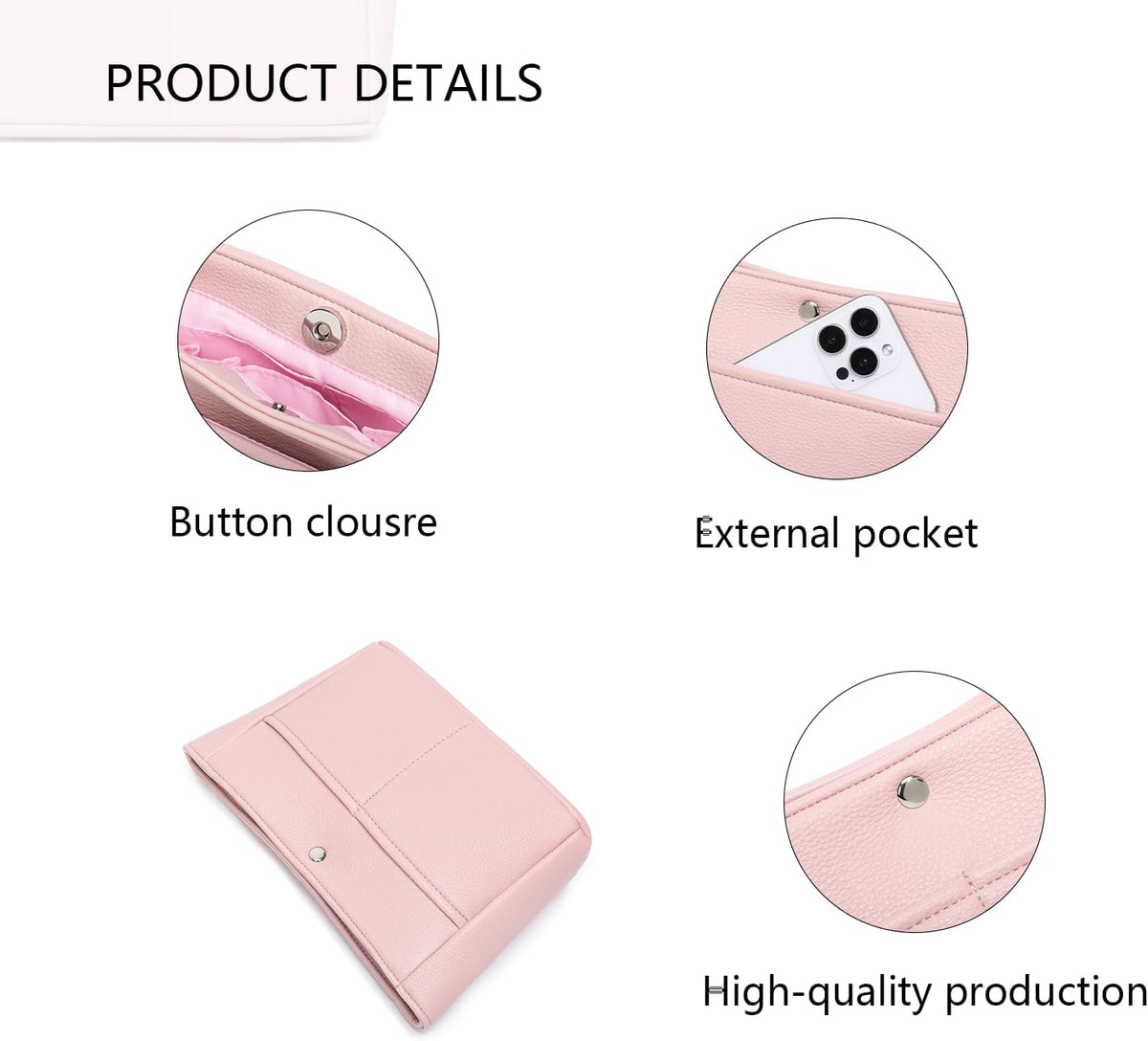 PRODUCT DETAILS

Button clousre

External pocket

High-quality production